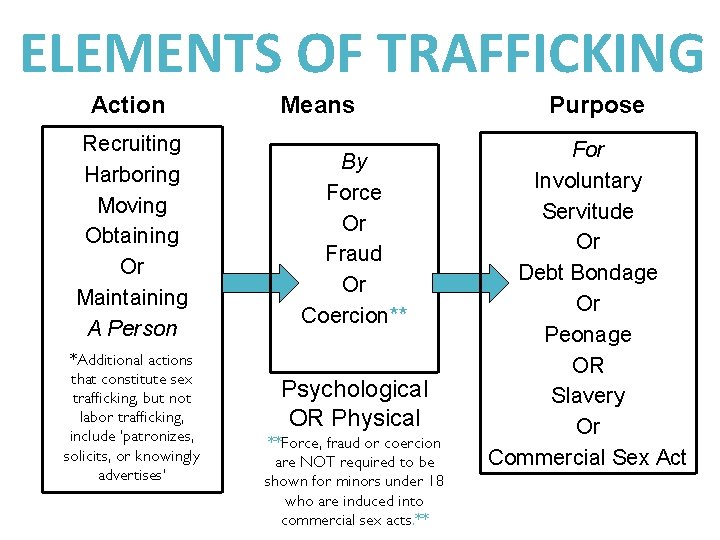 ELEMENTS OF TRAFFICKING

Action

Recruiting
Harboring
Moving
Obtaining
Or
Maintaining
A Person

*Additional actions that constitute sex trafficking, but not labor trafficking, include 'patronizes, solicits, or knowingly advertises'

Means

By
Force
Or
Fraud
Or
Coercion**

Psychological OR Physical

**Force, fraud or coercion are NOT required to be shown for minors under 18 who are induced into commercial sex acts.**

Purpose

For
Involuntary
Servitude
Or
Debt Bondage
Or
Peonage
OR
Slavery
Or
Commercial Sex Act